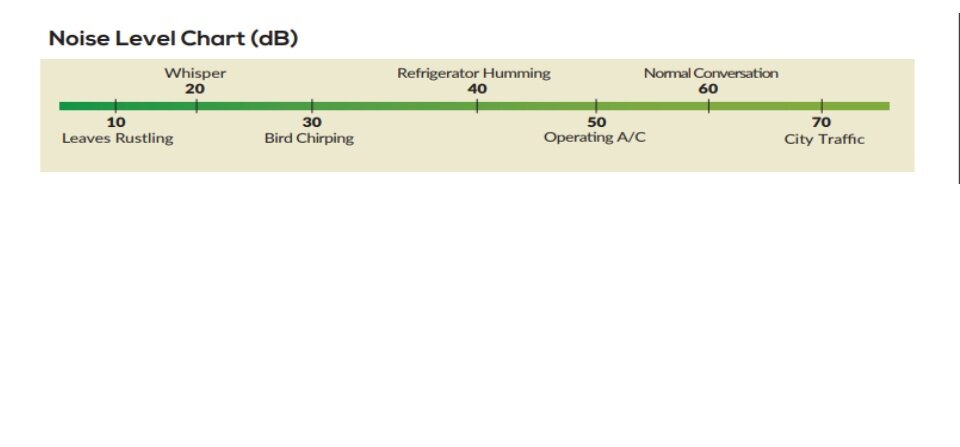 Noise Level Chart (dB)

Whisper
20

Refrigerator Humming
40

Normal Conversation
60

10
Leaves Rustling

30
Bird Chirping

50
Operating A/C

70
City Traffic